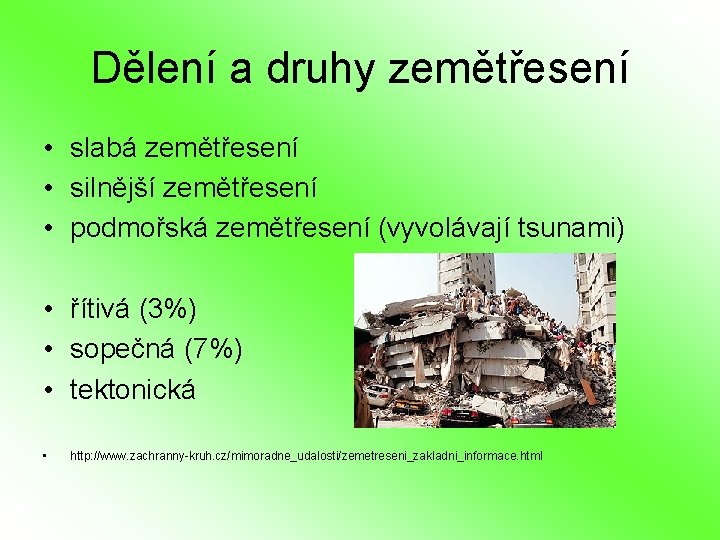 Dělení a druhy zemětřesení

• slabá zemětřesení
• silnější zemětřesení
• podmořská zemětřesení (vyvolávají tsunami)

• řítivá (3%)
• sopečná (7%)
• tektonická

• http://www.zachranny-kruh.cz/mimoradne_udalosti/zemetreseni_zakladni_informace.html